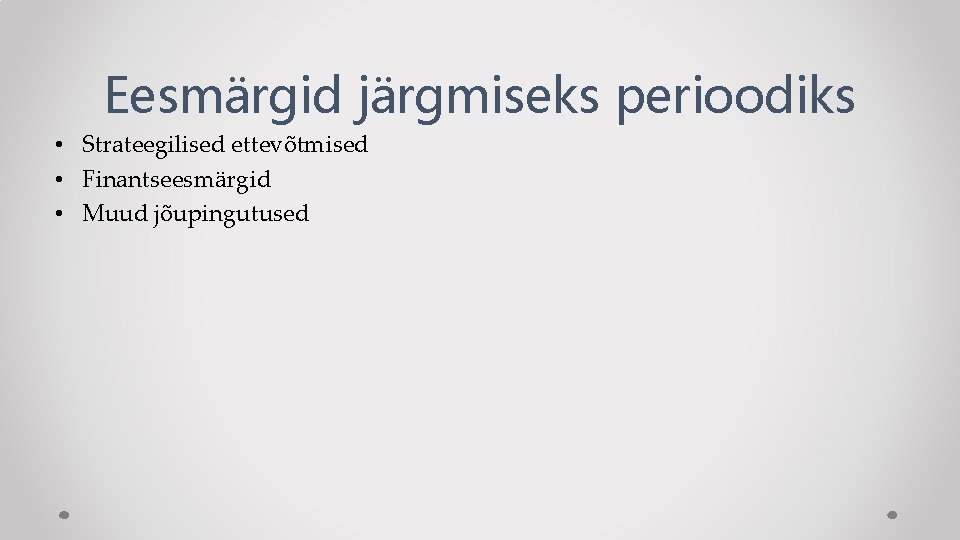 Eesmärgid järgmiseks perioodiks

• Strateegilised ettevõtmised
• Finantseesmärgid
• Muud jõupingutused